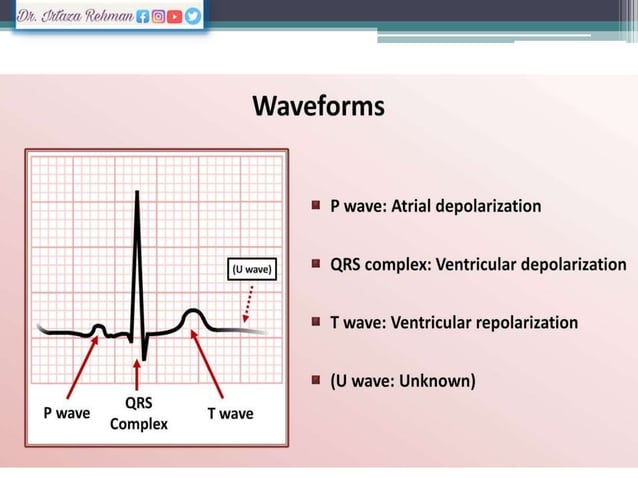 Dr. Irtaza Rehman

Waveforms

(U wave)

P wave

QRS Complex

T wave

P wave: Atrial depolarization

QRS complex: Ventricular depolarization

T wave: Ventricular repolarization

(U wave: Unknown)